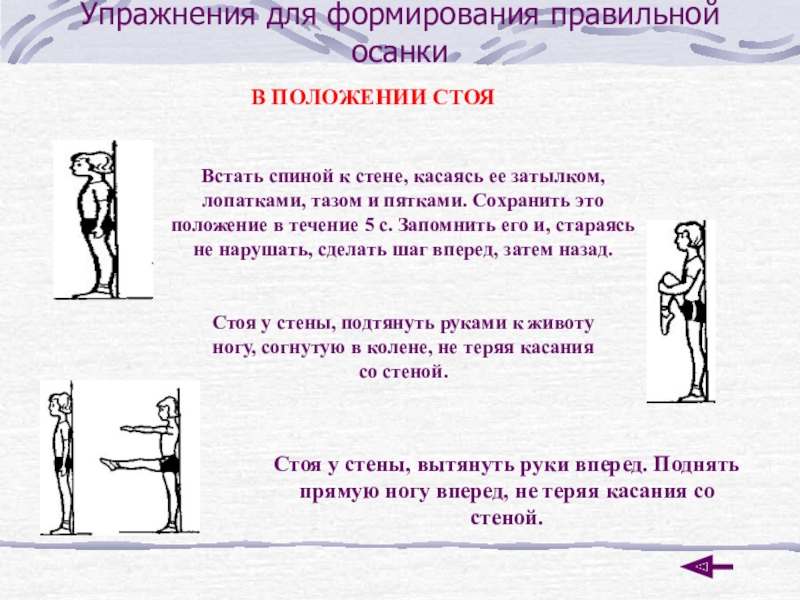 Упражнения для формирования правильной осанки

В ПОЛОЖЕНИИ СТОЯ

Встать спиной к стене, касаясь ее затылком, лопатками, тазом и пятками. Сохранить это положение в течение 5 с. Запомнить его и, стараясь не нарушать, сделать шаг вперед, затем назад.

Стоя у стены, подтянуть руками к животу ногу, согнутую в колене, не теряя касания со стеной.

Стоя у стены, вытянуть руки вперед. Поднять прямую ногу вперед, не теряя касания со стеной.